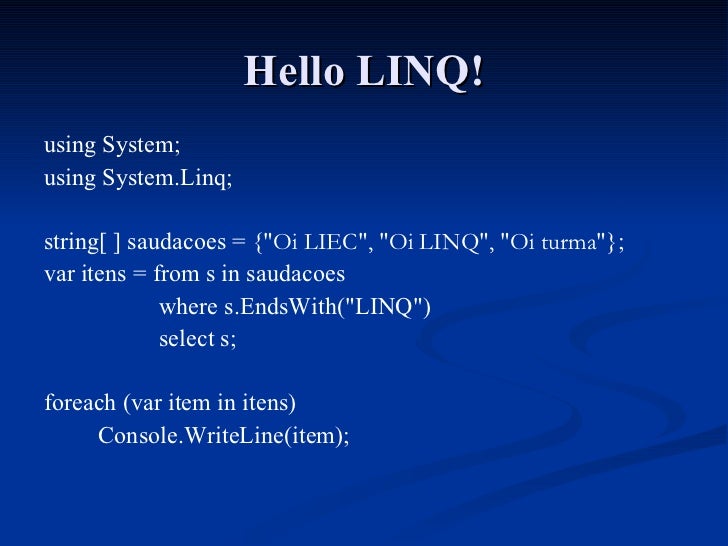 Hello LINQ!

using System;
using System.Linq;

string[ ] saudacoes = {"Oi LIEC", "Oi LINQ", "Oi turma"};
var itens = from s in saudacoes
where s.EndsWith("LINQ")
select s;

foreach (var item in itens)
Console.WriteLine(item);